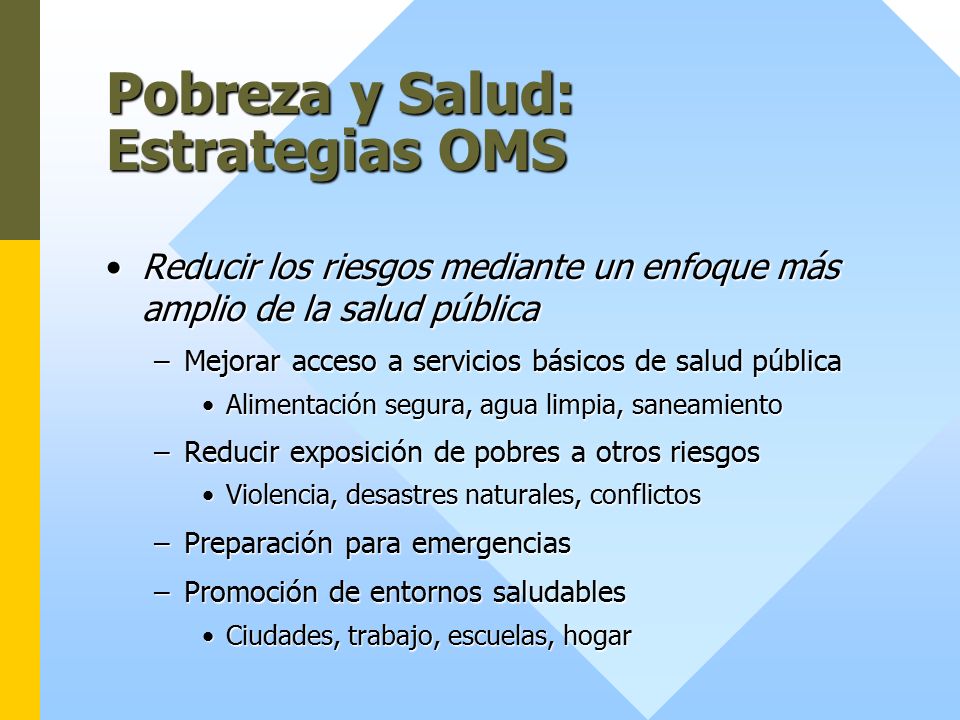 Pobreza y Salud: Estrategias OMS

• Reducir los riesgos mediante un enfoque más amplio de la salud pública

– Mejorar acceso a servicios básicos de salud pública

• Alimentación segura, agua limpia, saneamiento

– Reducir exposición de pobres a otros riesgos

• Violencia, desastres naturales, conflictos

– Preparación para emergencias

– Promoción de entornos saludables

• Ciudades, trabajo, escuelas, hogar